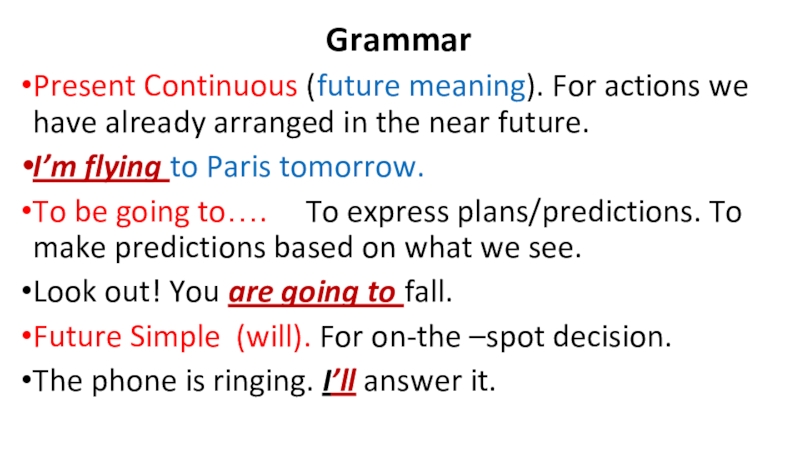 Grammar

•Present Continuous (future meaning). For actions we have already arranged in the near future.

•I'm flying to Paris tomorrow.

•To be going to…. To express plans/predictions. To make predictions based on what we see.

•Look out! You are going to fall.

•Future Simple (will). For on-the –spot decision.

•The phone is ringing. I'll answer it.